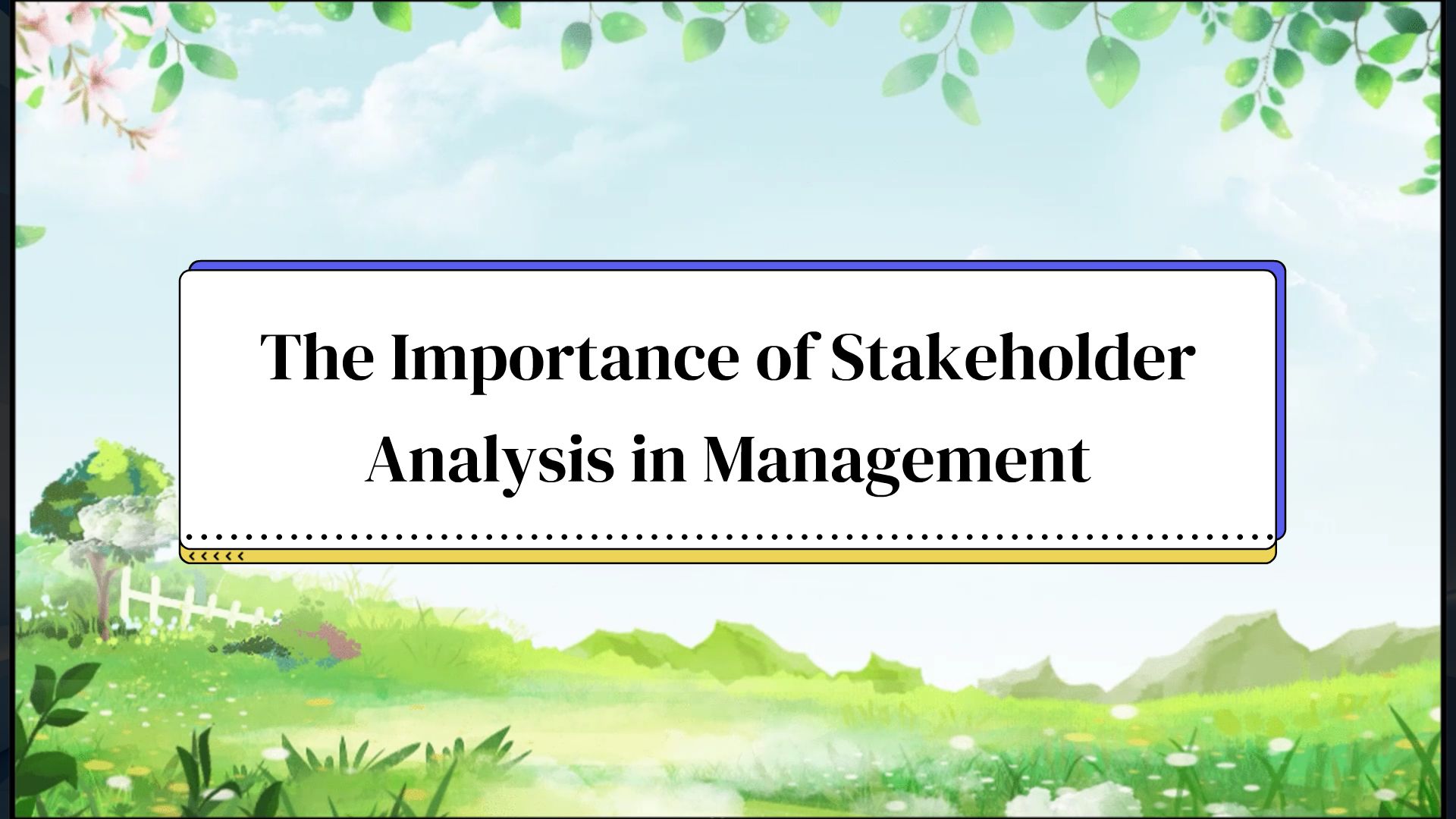 The Importance of Stakeholder Analysis in Management